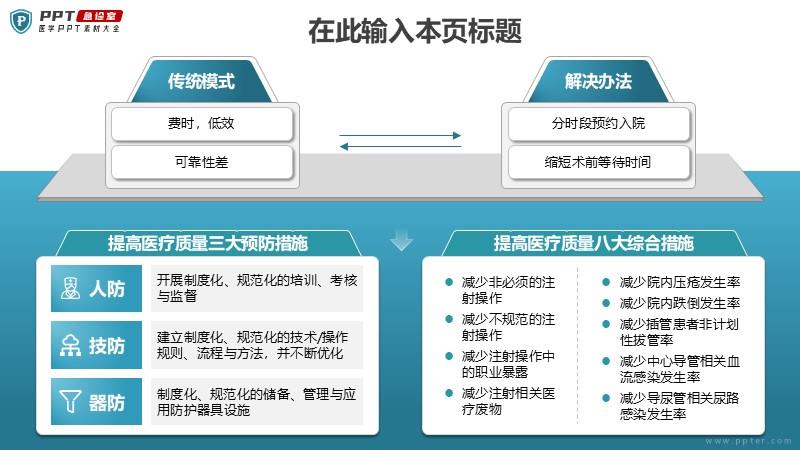 PPT 急诊室
医学PPT素材大全

在此输入本页标题

传统模式

费时，低效

可靠性差

解决办法

分时段预约入院

缩短术前等待时间

提高医疗质量三大预防措施

人防

开展制度化、规范化的培训、考核与监督

技防

建立制度化、规范化的技术/操作规则、流程与方法，并不断优化

器防

制度化、规范化的储备、管理与应用防护器具设施

提高医疗质量八大综合措施

减少非必须的注射操作

减少不规范的注射操作

减少注射操作中的职业暴露

减少注射相关医疗废物

减少院内压疮发生率

减少院内跌倒发生率

减少插管患者非计划性拔管率

减少中心导管相关血流感染发生率

减少导尿管相关尿路感染发生率

www.ppter.com